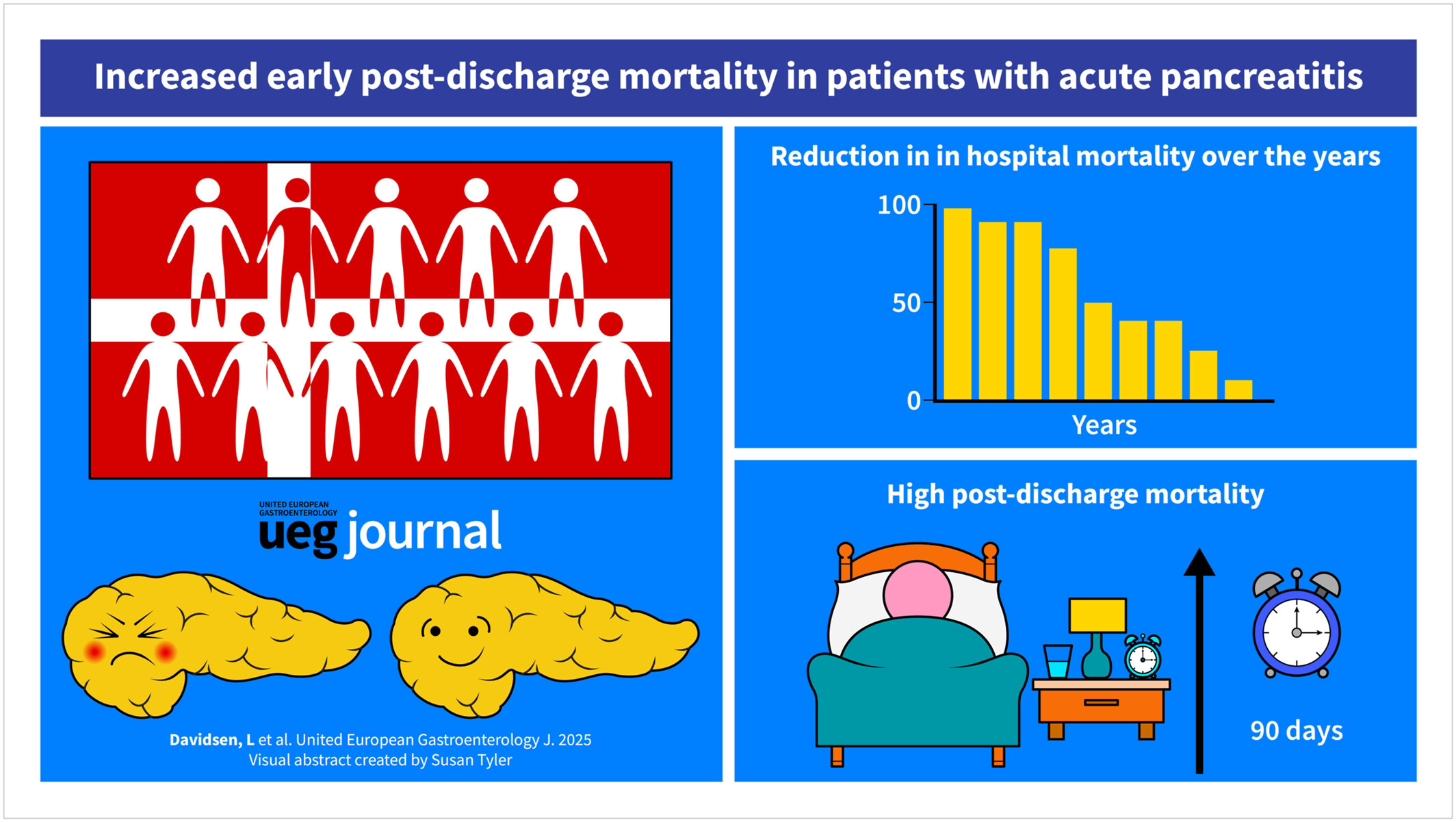 Increased early post-discharge mortality in patients with acute pancreatitis

UNITED EUROPEAN GASTROENTEROLOGY
ueg journal

Davidsen, L et al. United European Gastroenterology J. 2025
Visual abstract created by Susan Tyler

Reduction in in hospital mortality over the years

100
50
0
Years

High post-discharge mortality

90 days